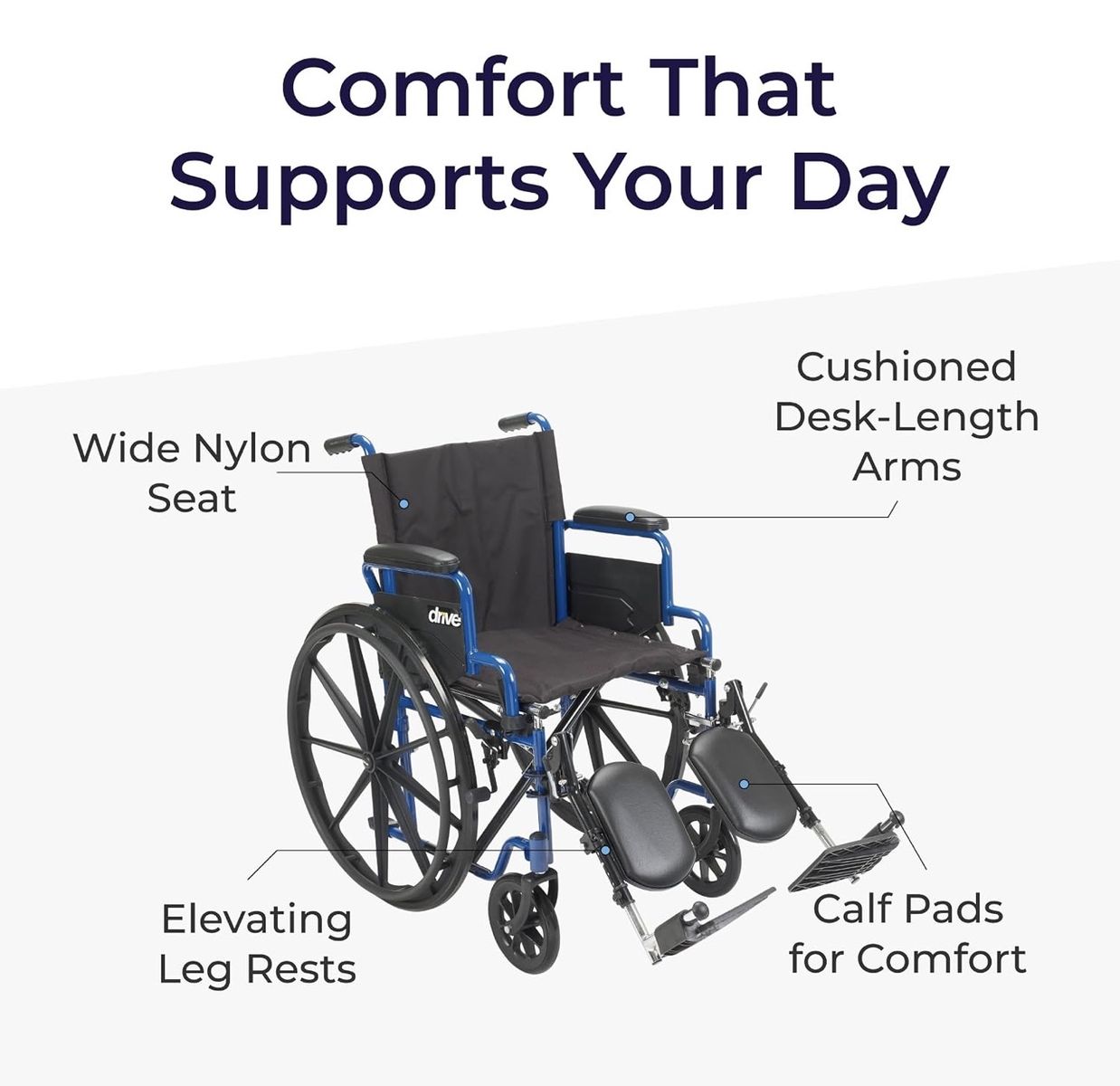 Comfort That Supports Your Day

Wide Nylon Seat

Cushioned Desk-Length Arms

drive

Elevating Leg Rests

Calf Pads for Comfort